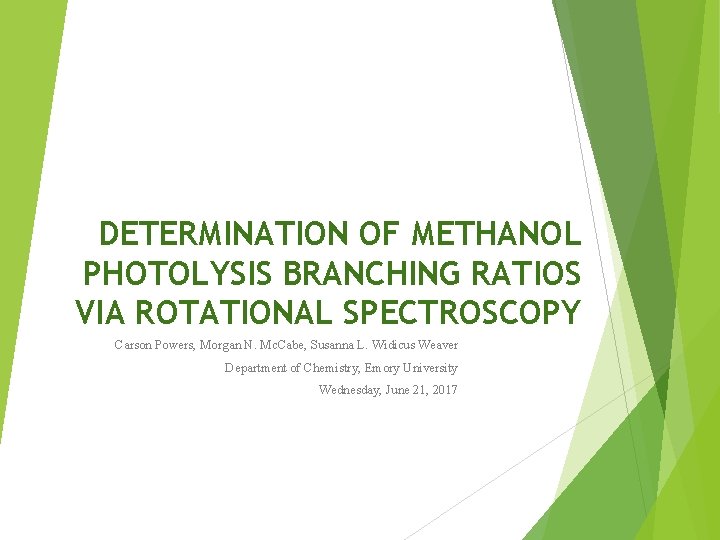 DETERMINATION OF METHANOL PHOTOLYSIS BRANCHING RATIOS VIA ROTATIONAL SPECTROSCOPY

Carson Powers, Morgan N. McCabe, Susanna L. Widicus Weaver

Department of Chemistry, Emory University

Wednesday, June 21, 2017